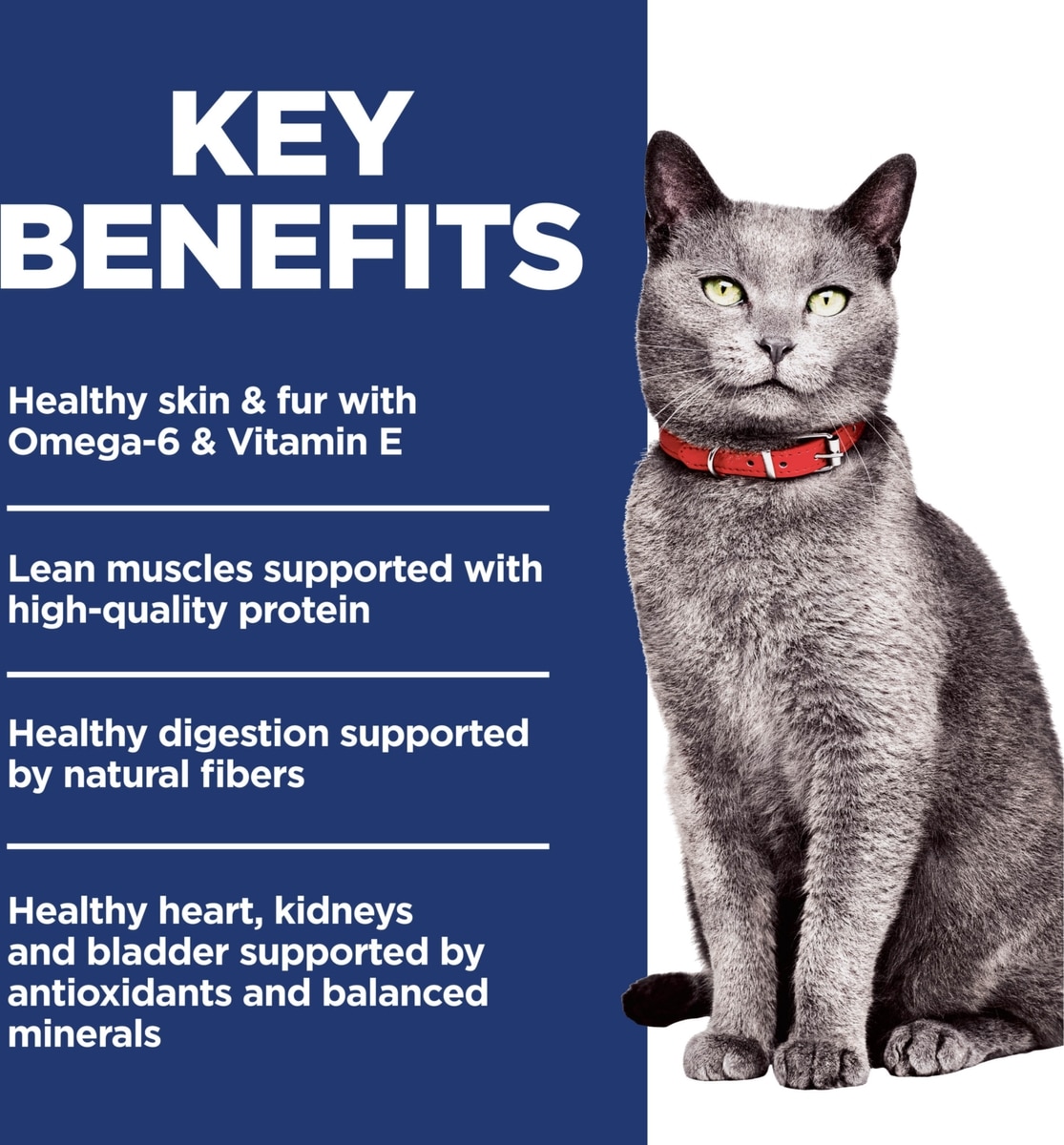 KEY BENEFITS

Healthy skin & fur with Omega-6 & Vitamin E

Lean muscles supported with high-quality protein

Healthy digestion supported by natural fibers

Healthy heart, kidneys and bladder supported by antioxidants and balanced minerals